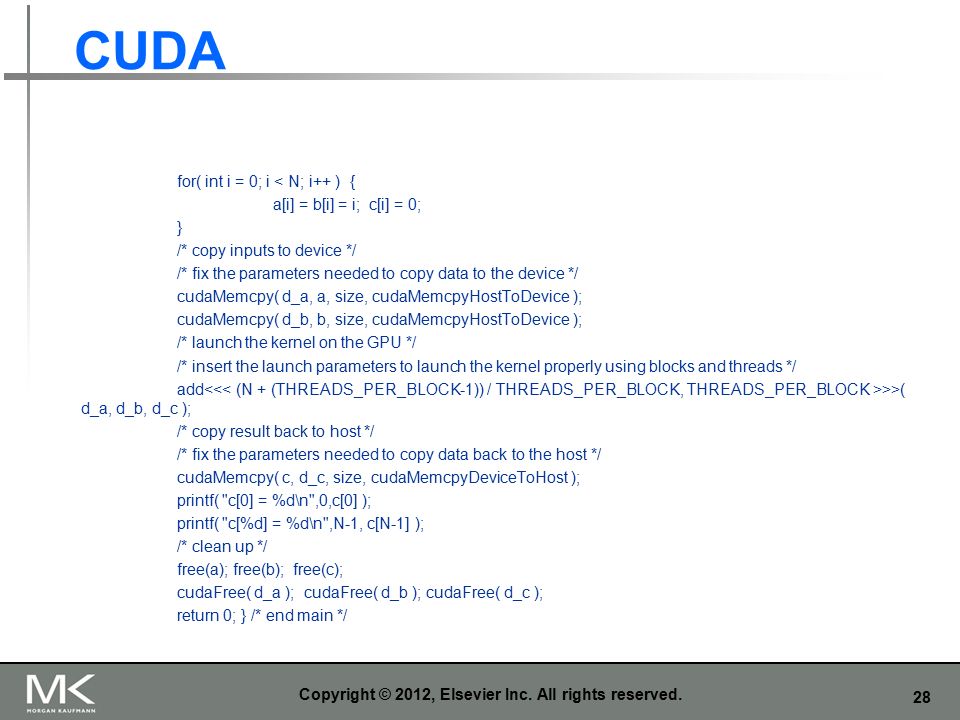 CUDA

for( int i = 0; i < N; i++ ) {
a[i] = b[i] = i; c[i] = 0;
}
/* copy inputs to device */
/* fix the parameters needed to copy data to the device */
cudaMemcpy( d_a, a, size, cudaMemcpyHostToDevice );
cudaMemcpy( d_b, b, size, cudaMemcpyHostToDevice );
/* launch the kernel on the GPU */
/* insert the launch parameters to launch the kernel properly using blocks and threads */
add<<< (N + (THREADS_PER_BLOCK-1)) / THREADS_PER_BLOCK, THREADS_PER_BLOCK >>>( d_a, d_b, d_c );
/* copy result back to host */
/* fix the parameters needed to copy data back to the host */
cudaMemcpy( c, d_c, size, cudaMemcpyDeviceToHost );
printf( "c[0] = %d\n",0,c[0] );
printf( "c[%d] = %d\n",N-1, c[N-1] );
/* clean up */
free(a); free(b); free(c);
cudaFree( d_a ); cudaFree( d_b ); cudaFree( d_c );
return 0; } /* end main */

MK
MORGAN KAUFMANN

Copyright © 2012, Elsevier Inc. All rights reserved.

28